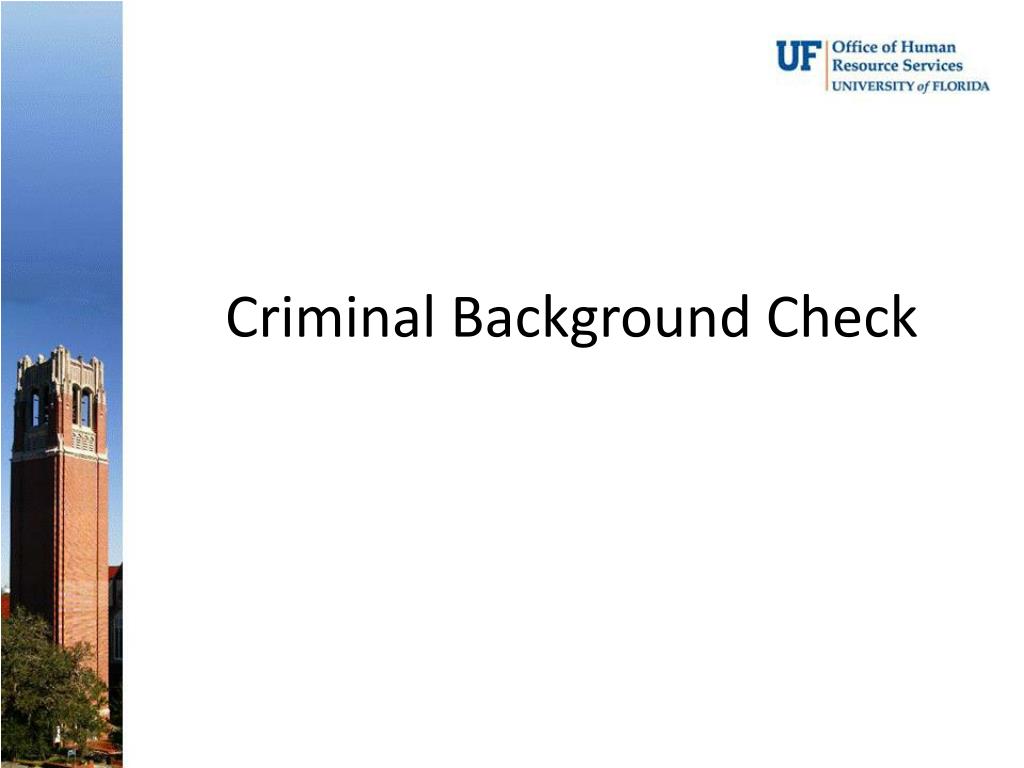 UF Office of Human Resource Services
UNIVERSITY of FLORIDA

Criminal Background Check